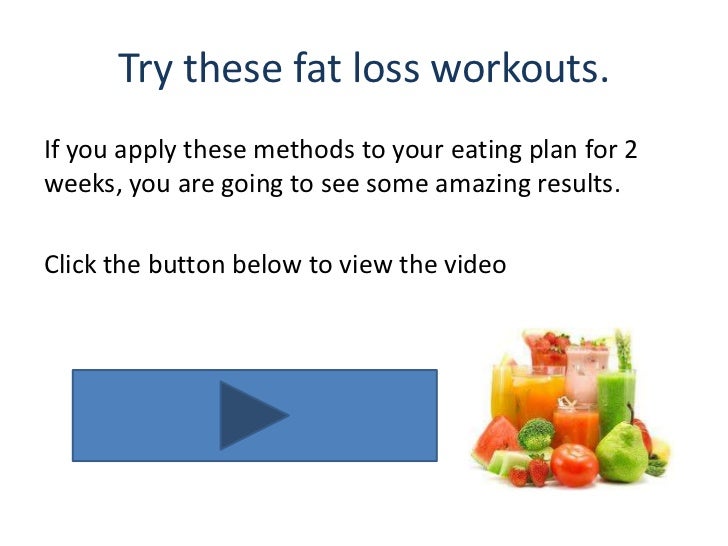 Try these fat loss workouts.

If you apply these methods to your eating plan for 2 weeks, you are going to see some amazing results.

Click the button below to view the video